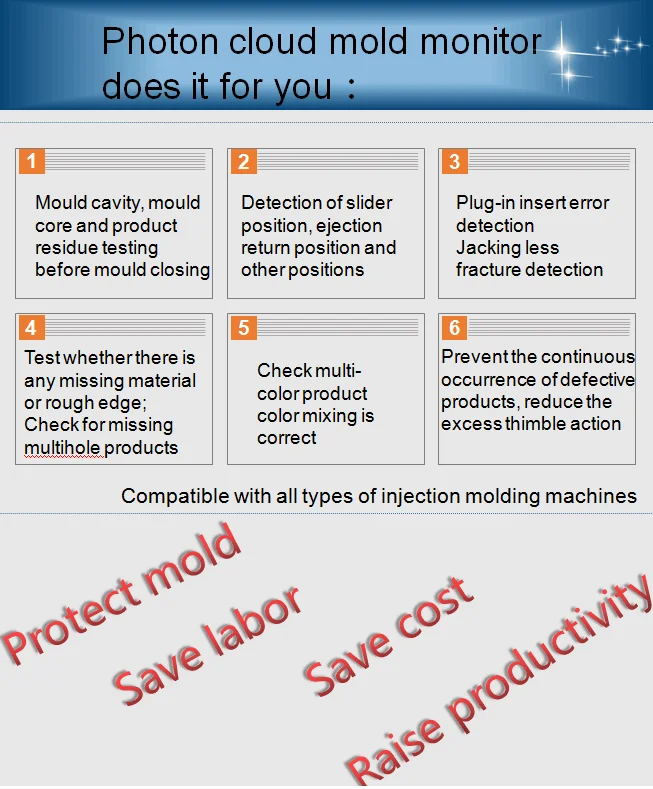 Photon cloud mold monitor does it for you：

1
Mould cavity, mould core and product residue testing before mould closing

2
Detection of slider position, ejection return position and other positions

3
Plug-in insert error detection
Jacking less fracture detection

4
Test whether there is any missing material or rough edge;
Check for missing multihole products

5
Check multi-color product color mixing is correct

6
Prevent the continuous occurrence of defective products, reduce the excess thimble action

Compatible with all types of injection molding machines

Protect mold

Save labor

Save cost

Raise productivity